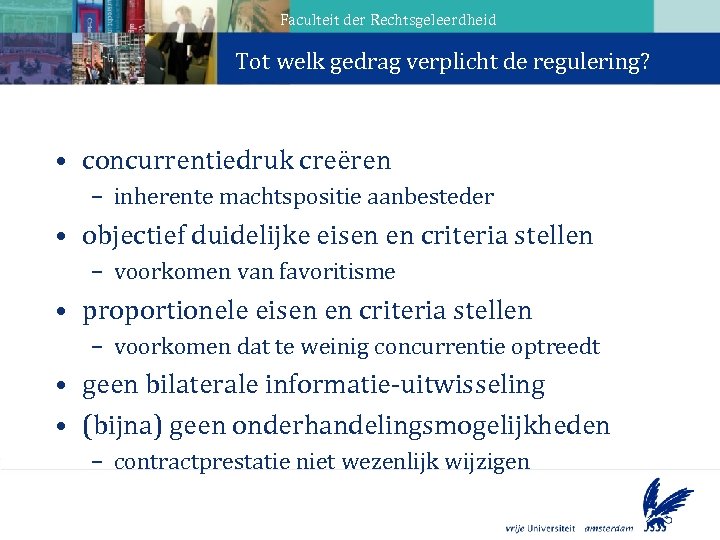 Faculteit der Rechtsgeleerdheid

Tot welk gedrag verplicht de regulering?

• concurrentiedruk creëren
  – inherente machtspositie aanbesteder
• objectief duidelijke eisen en criteria stellen
  – voorkomen van favoritisme
• proportionele eisen en criteria stellen
  – voorkomen dat te weinig concurrentie optreedt
• geen bilaterale informatie-uitwisseling
• (bijna) geen onderhandelingsmogelijkheden
  – contractprestatie niet wezenlijk wijzigen

vrije Universiteit amsterdam